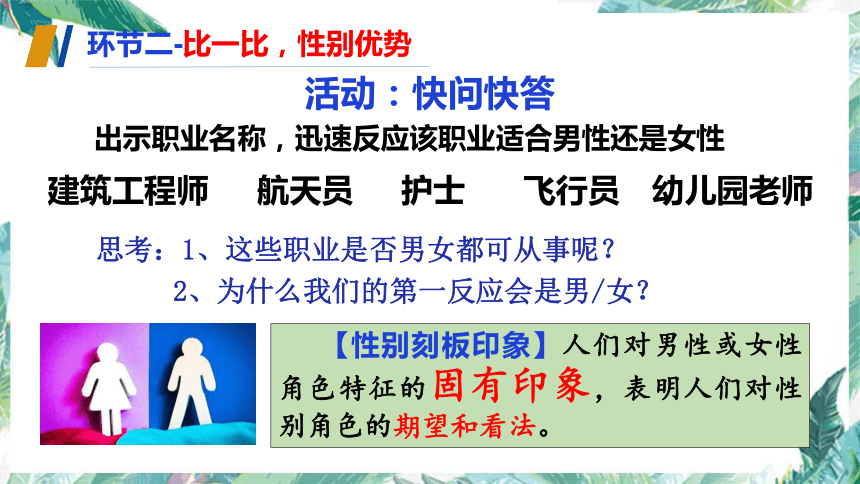 环节二-比一比，性别优势

活动：快问快答

出示职业名称，迅速反应该职业适合男性还是女性

建筑工程师　航天员　护士　飞行员　幼儿园老师

思考：1、这些职业是否男女都可从事呢？

2、为什么我们的第一反应会是男/女？

【性别刻板印象】人们对男性或女性角色特征的固有印象，表明人们对性别角色的期望和看法。